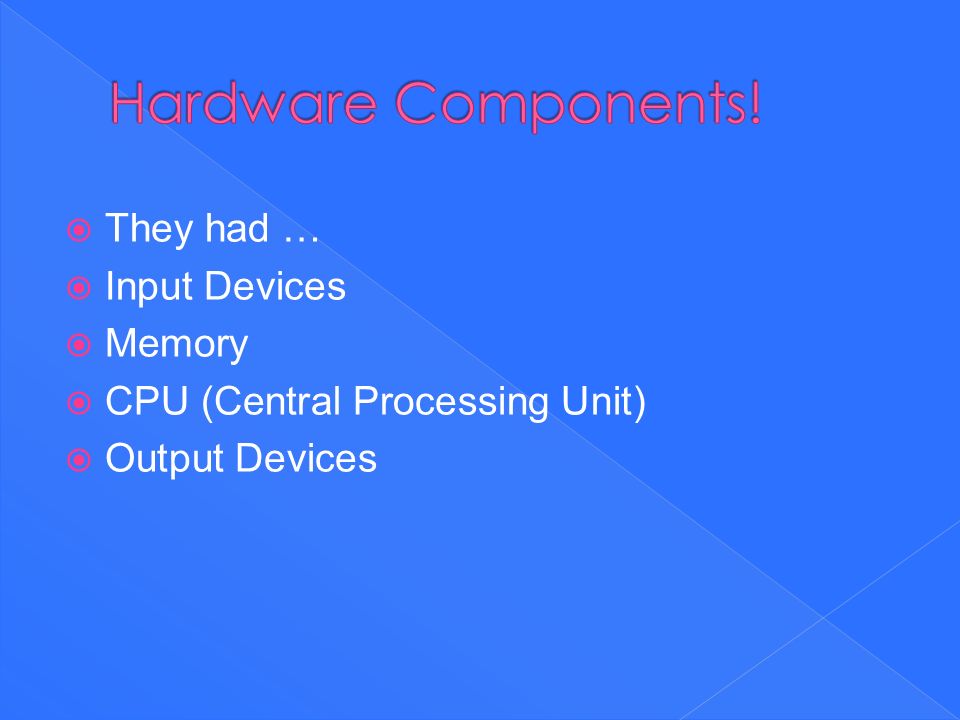 Hardware Components!

They had …
Input Devices
Memory
CPU (Central Processing Unit)
Output Devices